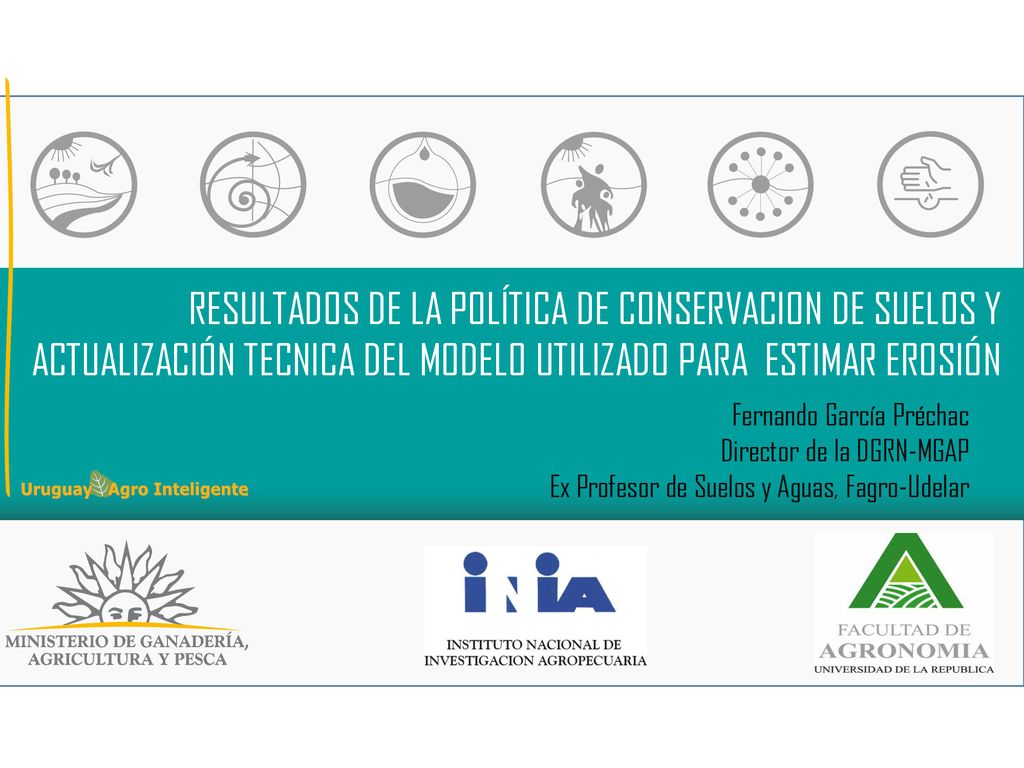 RESULTADOS DE LA POLÍTICA DE CONSERVACION DE SUELOS Y ACTUALIZACIÓN TECNICA DEL MODELO UTILIZADO PARA ESTIMAR EROSIÓN

Fernando García Préchac
Director de la DGRN-MGAP
Ex Profesor de Suelos y Aguas, Fagro-Udelar

Uruguay Agro Inteligente

MINISTERIO DE GANADERÍA, AGRICULTURA Y PESCA

INIA
INSTITUTO NACIONAL DE INVESTIGACION AGROPECUARIA

FACULTAD DE AGRONOMIA
UNIVERSIDAD DE LA REPUBLICA